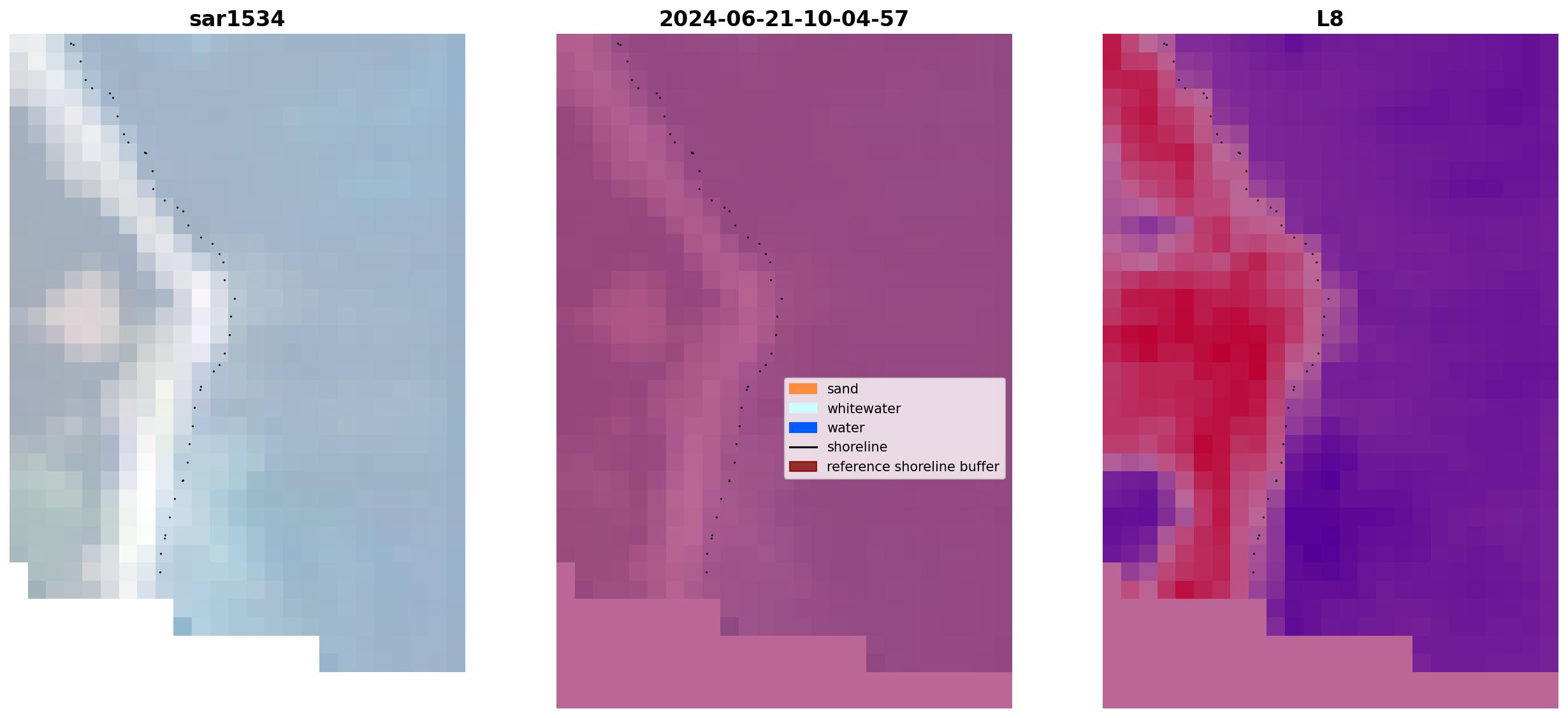 sar1534

2024-06-21-10-04-57

L8

sand
whitewater
water
shoreline
reference shoreline buffer